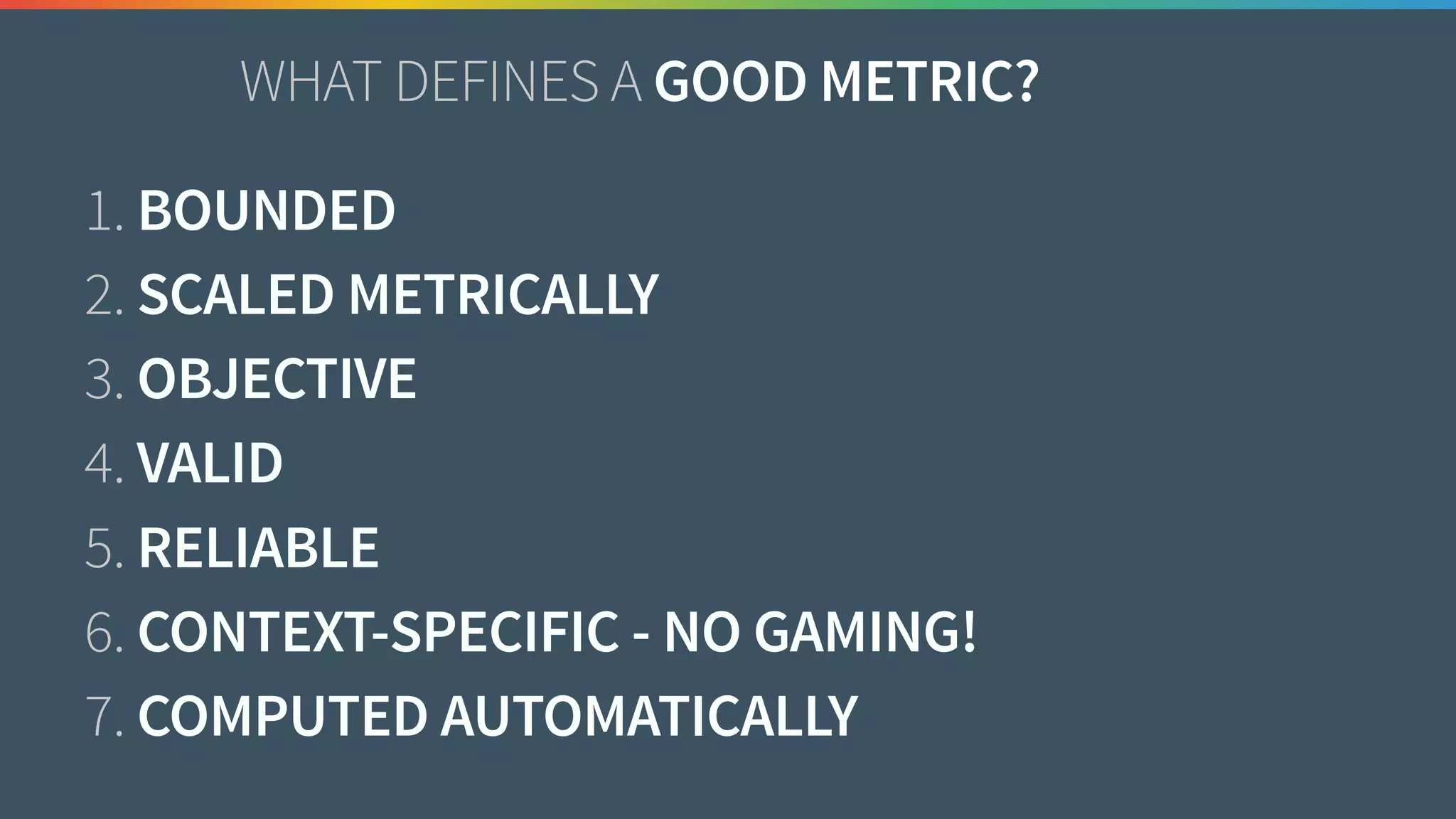 WHAT DEFINES A GOOD METRIC?

1. BOUNDED
2. SCALED METRICALLY
3. OBJECTIVE
4. VALID
5. RELIABLE
6. CONTEXT-SPECIFIC - NO GAMING!
7. COMPUTED AUTOMATICALLY